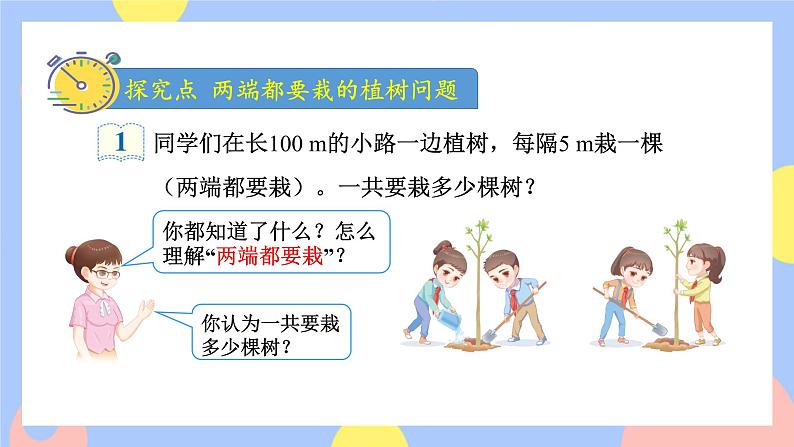 探究点 两端都要栽的植树问题

1 同学们在长100 m的小路一边植树，每隔5 m栽一棵（两端都要栽）。一共要栽多少棵树？

你都知道了什么？怎么理解“两端都要栽”？

你认为一共要栽多少棵树？